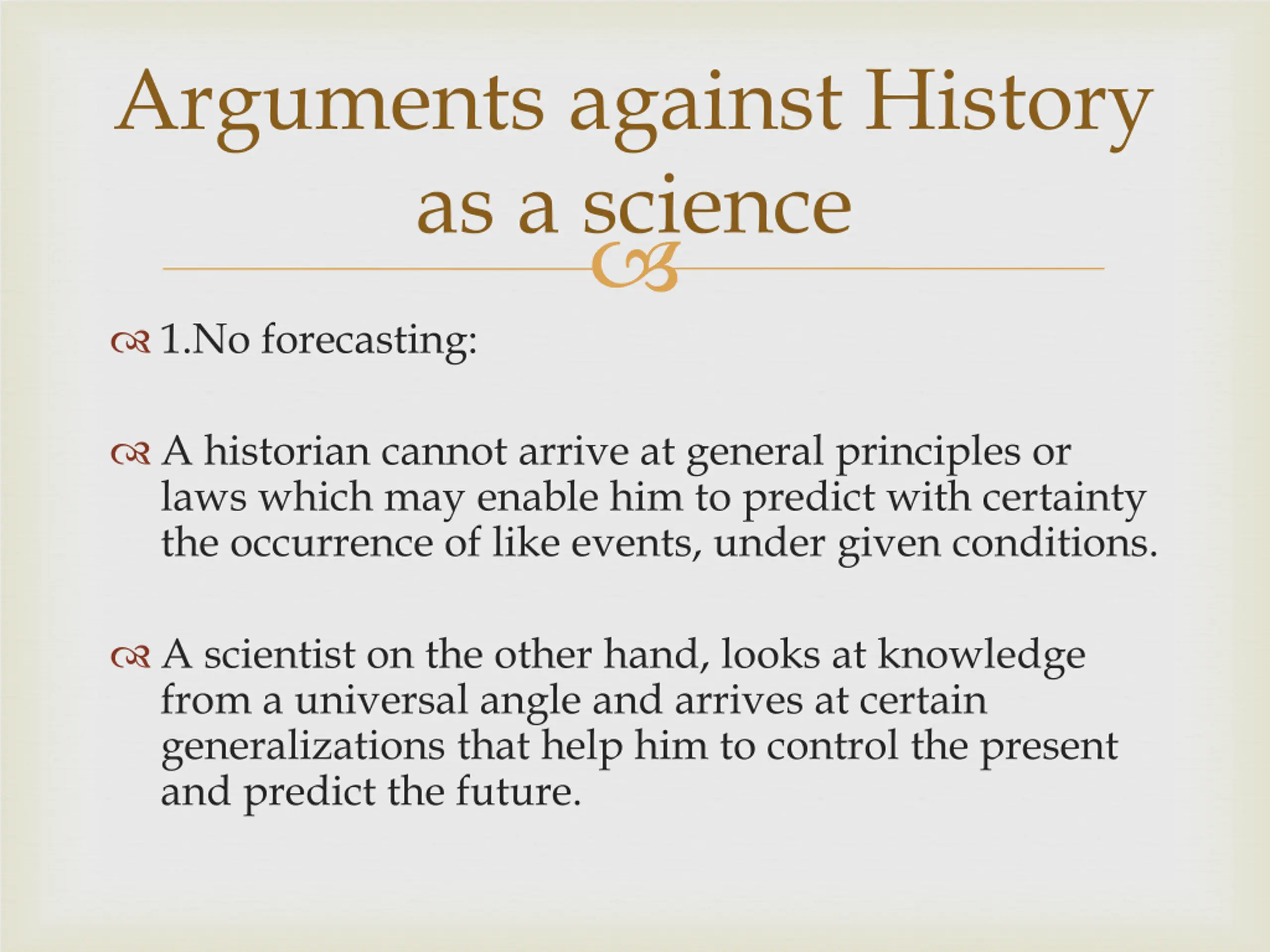 Arguments against History as a science

1.No forecasting:

A historian cannot arrive at general principles or laws which may enable him to predict with certainty the occurrence of like events, under given conditions.

A scientist on the other hand, looks at knowledge from a universal angle and arrives at certain generalizations that help him to control the present and predict the future.